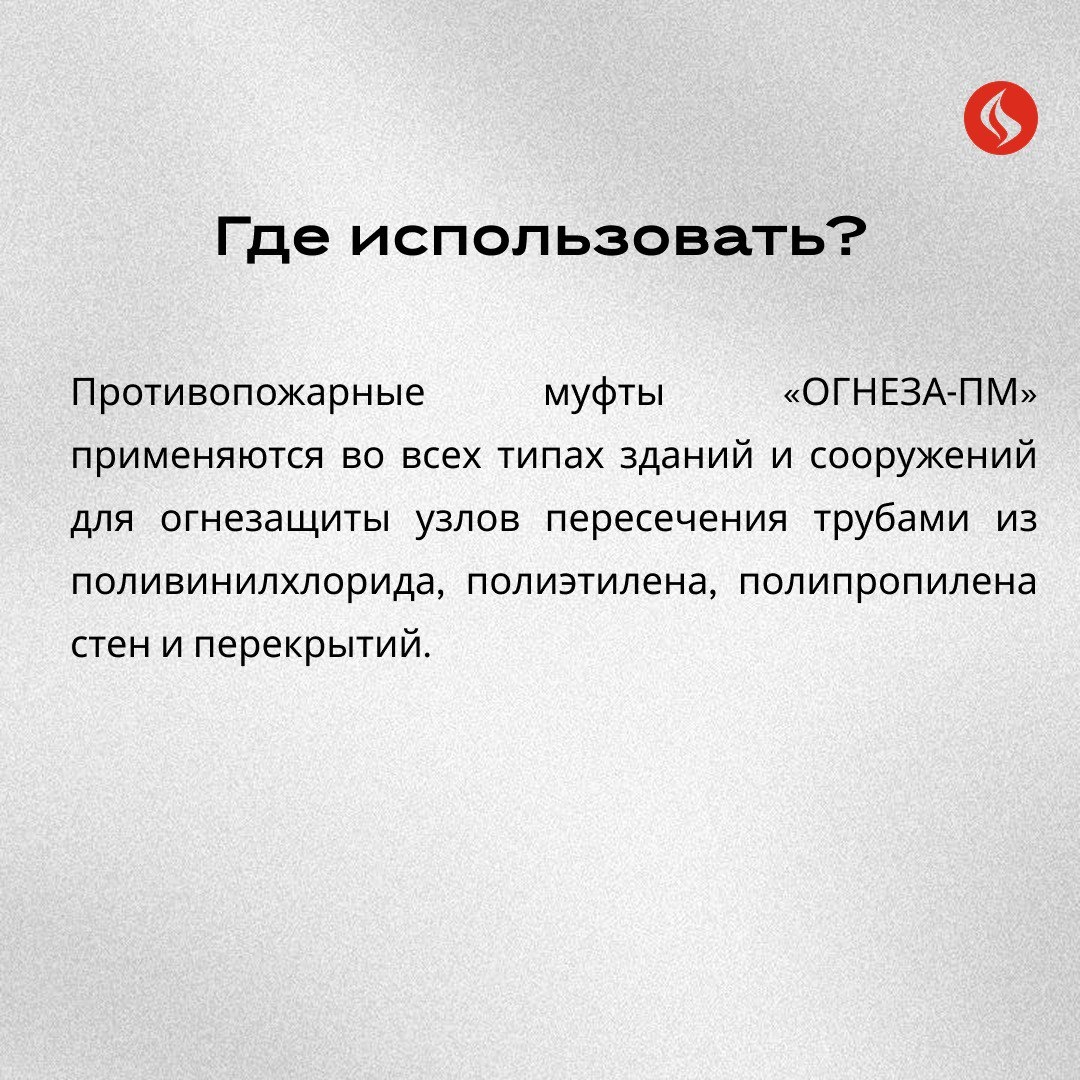 Где использовать?

Противопожарные муфты «ОГНЕЗА-ПМ» применяются во всех типах зданий и сооружений для огнезащиты узлов пересечения трубами из поливинилхлорида, полиэтилена, полипропилена стен и перекрытий.